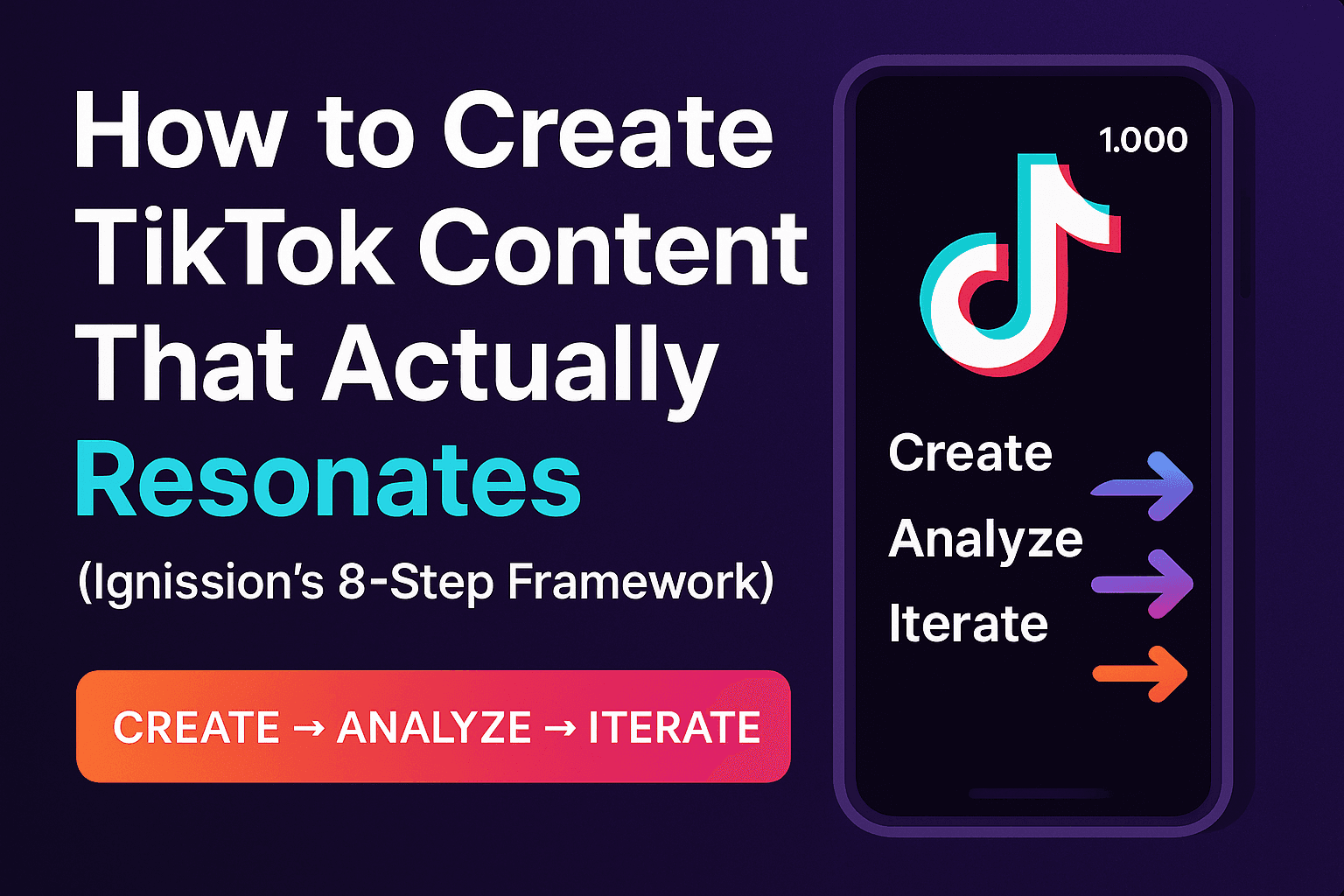 How to Create TikTok Content That Actually Resonates

(Ignission's 8-Step Framework)

CREATE → ANALYZE → ITERATE

1.000

Create

Analyze

Iterate